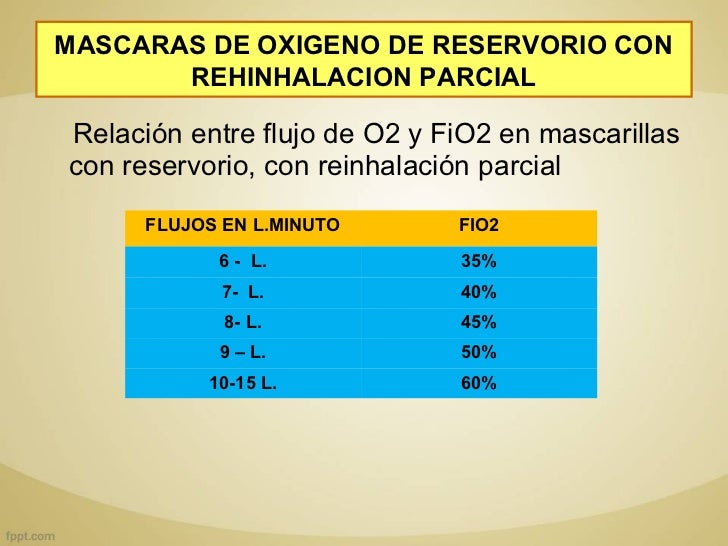 MASCARAS DE OXIGENO DE RESERVORIO CON REHINHALACION PARCIAL

Relación entre flujo de O2 y FiO2 en mascarillas con reservorio, con reinhalación parcial

| FLUJOS EN L.MINUTO | FIO2 |
|---|---|
| 6 - L. | 35% |
| 7- L. | 40% |
| 8- L. | 45% |
| 9 – L. | 50% |
| 10-15 L. | 60% |

fppt.com